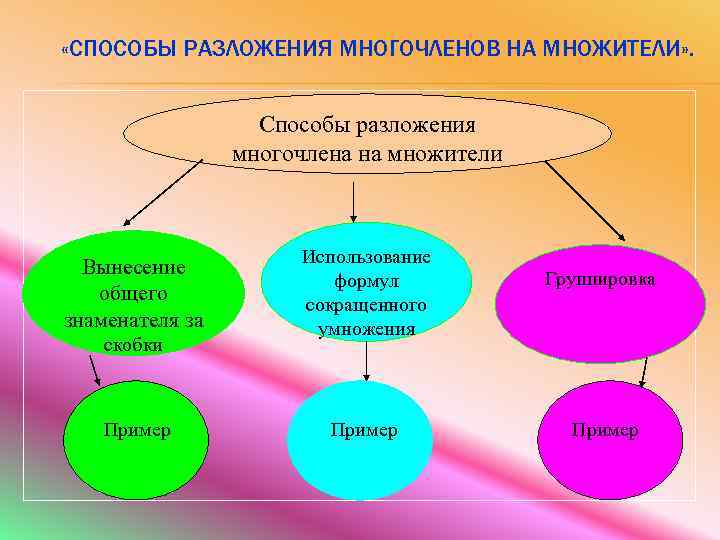 «СПОСОБЫ РАЗЛОЖЕНИЯ МНОГОЧЛЕНОВ НА МНОЖИТЕЛИ».

Способы разложения многочлена на множители

Вынесение общего знаменателя за скобки

Использование формул сокращенного умножения

Группировка

Пример

Пример

Пример